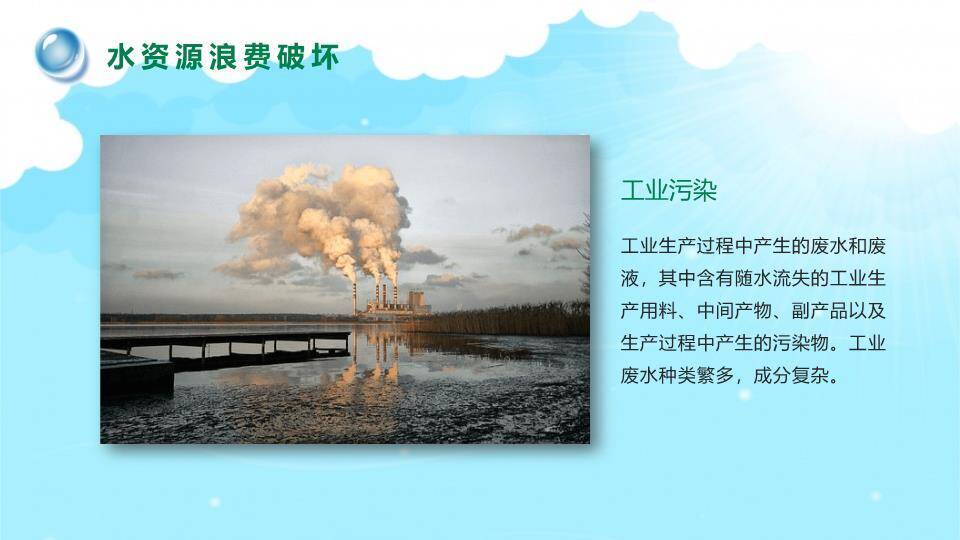 水资源浪费破坏

工业污染

工业生产过程中产生的废水和废液，其中含有随水流失的工业生产用料、中间产物、副产品以及生产过程中产生的污染物。工业废水种类繁多，成分复杂。